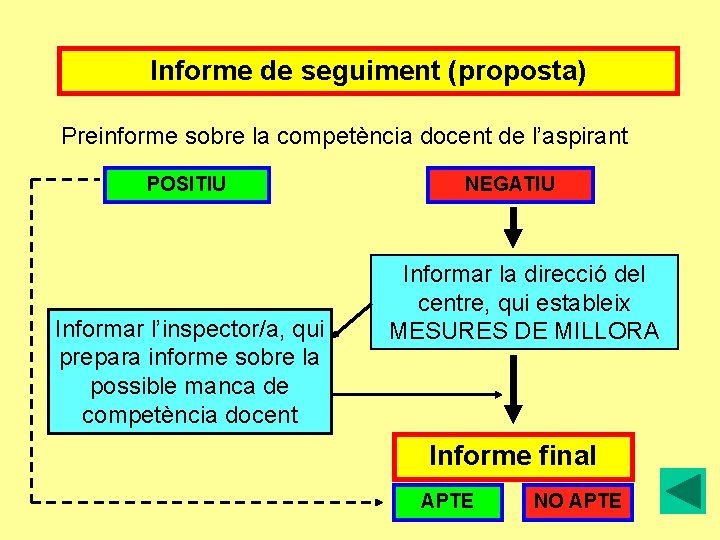 Informe de seguiment (proposta)

Preinforme sobre la competència docent de l'aspirant

POSITIU

NEGATIU

Informar la direcció del centre, qui estableix MESURES DE MILLORA

Informar l'inspector/a, qui prepara informe sobre la possible manca de competència docent

Informe final

APTE

NO APTE